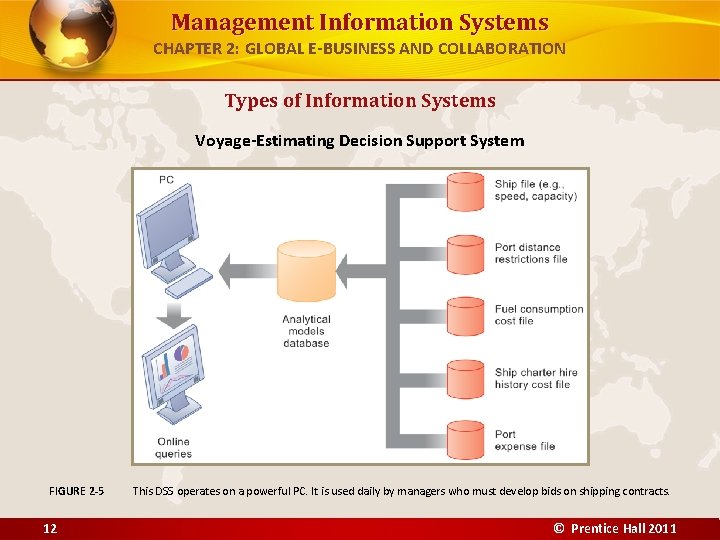 Management Information Systems
CHAPTER 2: GLOBAL E-BUSINESS AND COLLABORATION

Types of Information Systems

Voyage-Estimating Decision Support System

PC

Online queries

Analytical models database

Ship file (e.g., speed, capacity)

Port distance restrictions file

Fuel consumption cost file

Ship charter hire history cost file

Port expense file

FIGURE 2-5 This DSS operates on a powerful PC. It is used daily by managers who must develop bids on shipping contracts.

12

© Prentice Hall 2011